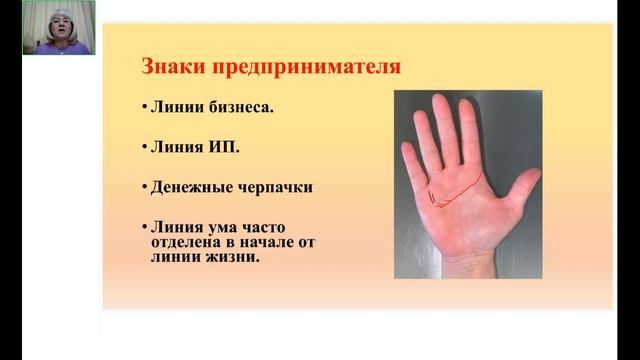 Знаки предпринимателя

• Линии бизнеса.

• Линия ИП.

• Денежные черпачки

• Линия ума часто отделена в начале от линии жизни.